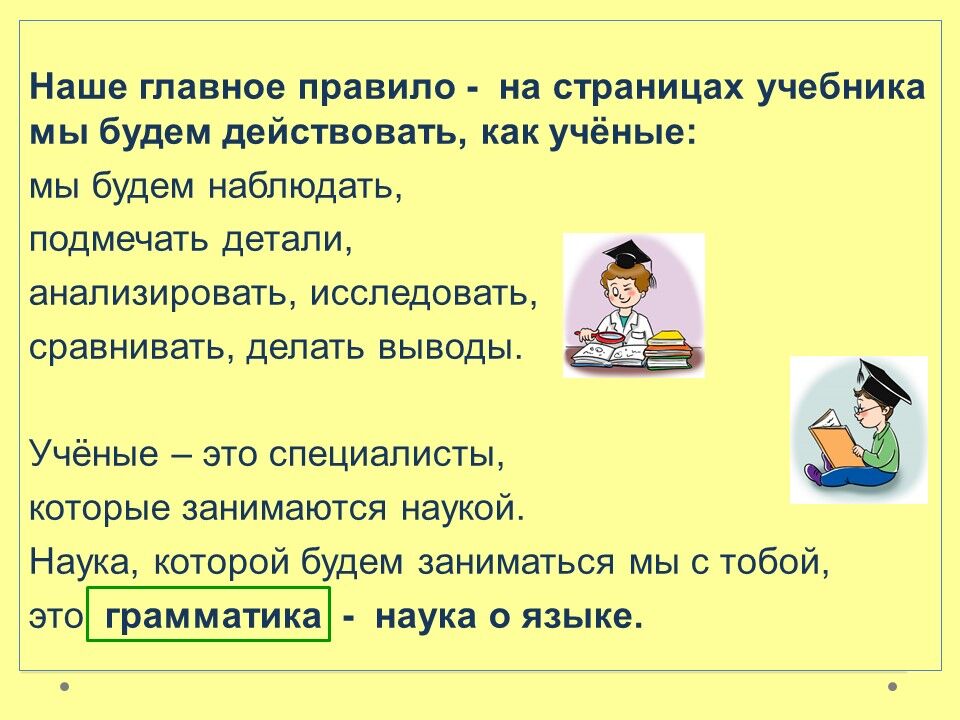 Наше главное правило - на страницах учебника мы будем действовать, как учёные:
мы будем наблюдать,
подмечать детали,
анализировать, исследовать,
сравнивать, делать выводы.

Учёные – это специалисты,
которые занимаются наукой.
Наука, которой будем заниматься мы с тобой,
это грамматика - наука о языке.